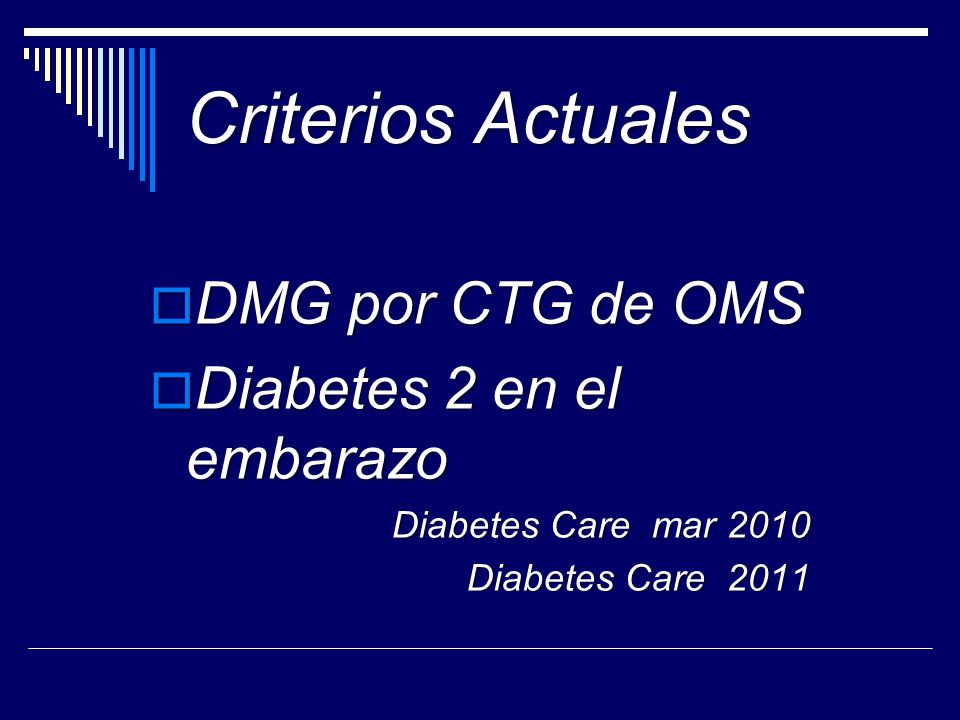 Criterios Actuales

DMG por CTG de OMS

Diabetes 2 en el embarazo

Diabetes Care mar 2010
Diabetes Care 2011